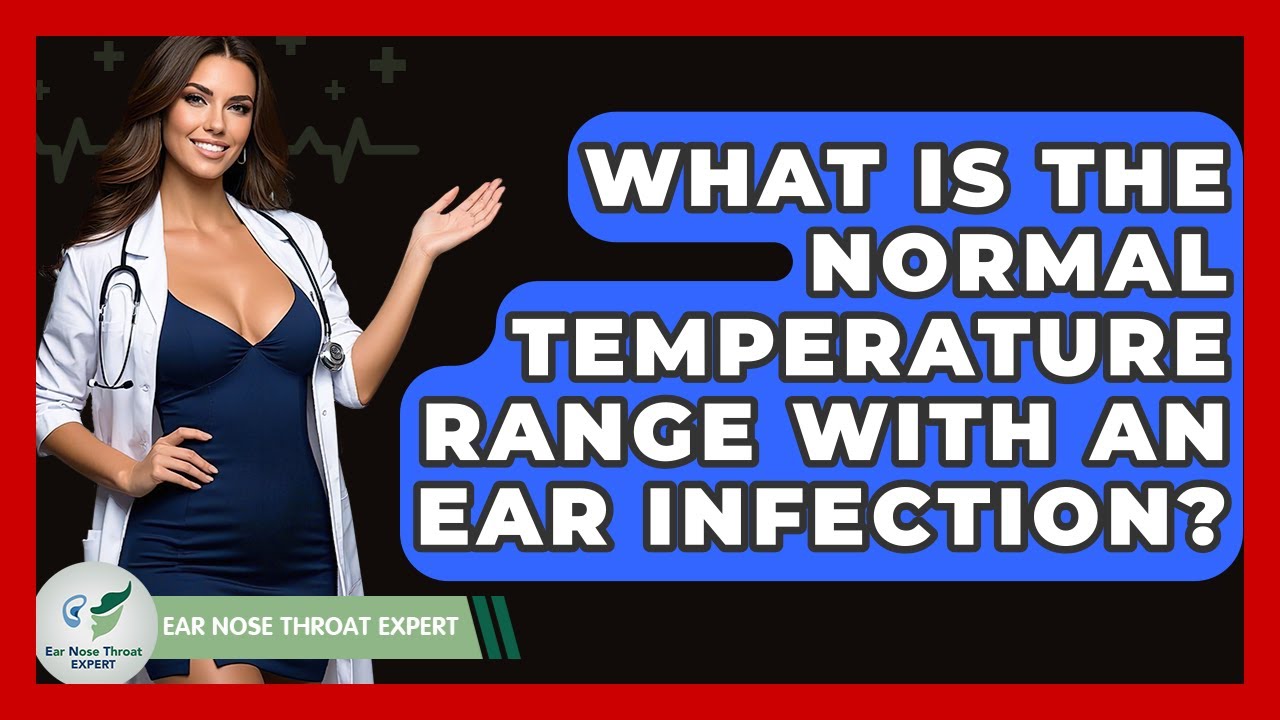 WHAT IS THE NORMAL TEMPERATURE RANGE WITH AN EAR INFECTION?

Ear Nose Throat EXPERT

EAR NOSE THROAT EXPERT